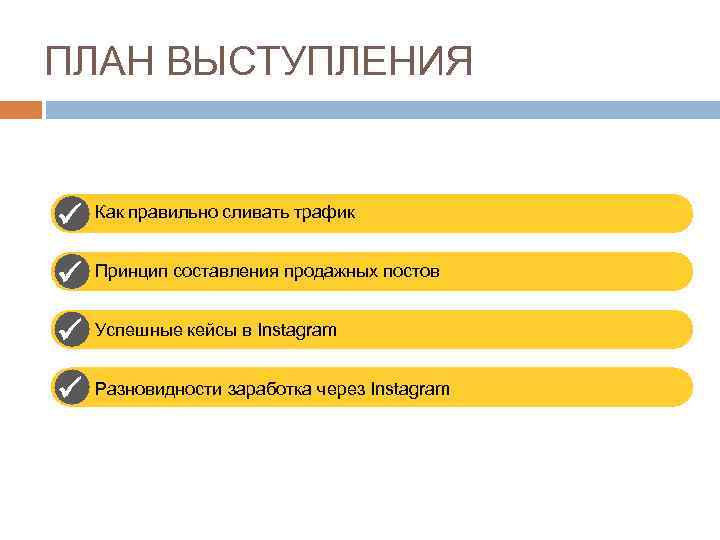 ПЛАН ВЫСТУПЛЕНИЯ

Как правильно сливать трафик

Принцип составления продажных постов

Успешные кейсы в Instagram

Разновидности заработка через Instagram